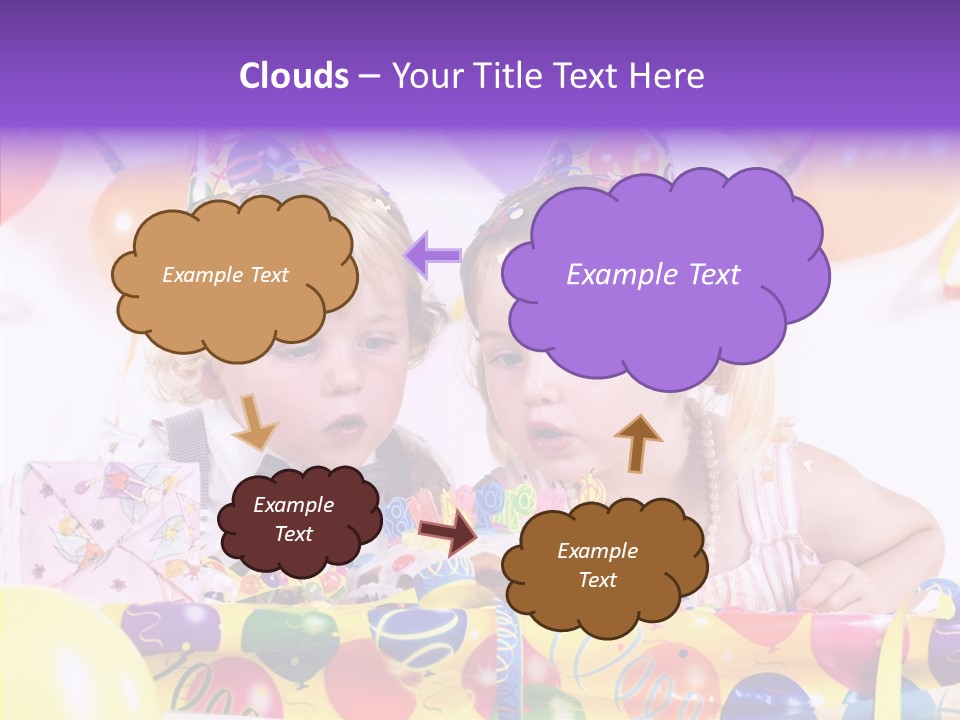 Clouds – Your Title Text Here

Example Text

Example Text

Example Text

Example Text